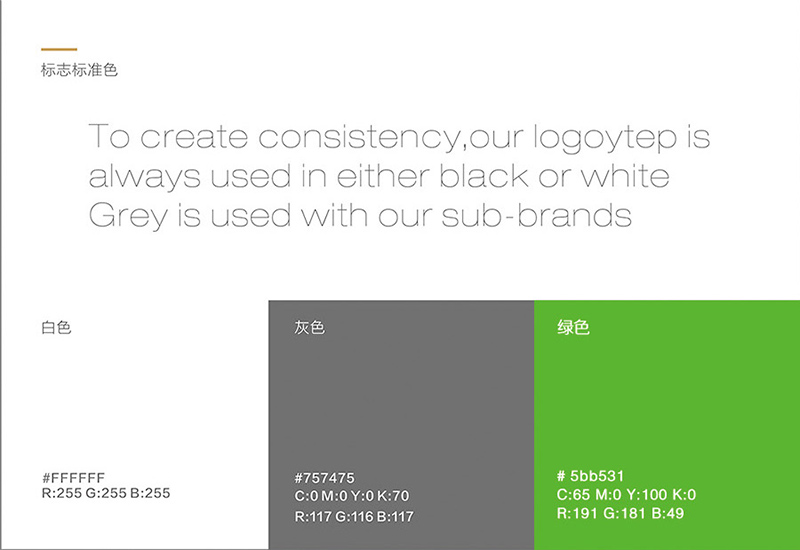 标志标准色

To create consistency,our logoytep is always used in either black or white Grey is used with our sub-brands

白色

#FFFFFF
R:255 G:255 B:255

灰色

#757475
C:0 M:0 Y:0 K:70
R:117 G:116 B:117

绿色

# 5bb531
C:65 M:0 Y:100 K:0
R:191 G:181 B:49